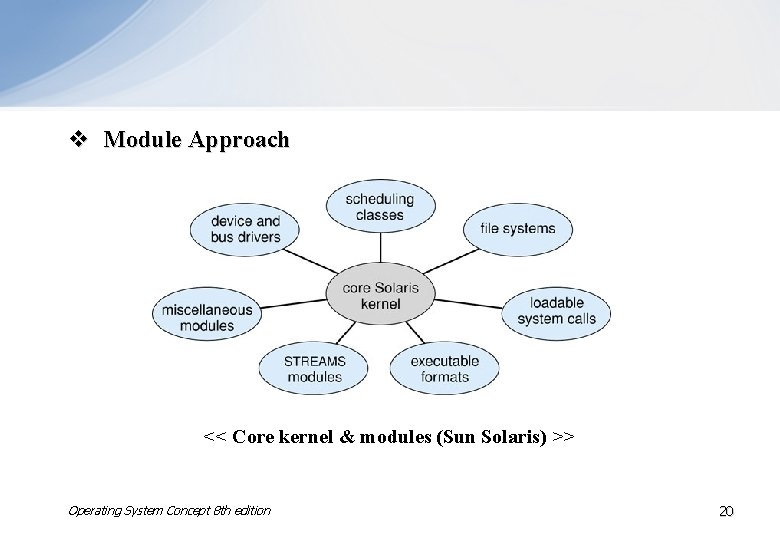 ❖ Module Approach

scheduling classes

device and bus drivers

file systems

core Solaris kernel

miscellaneous modules

loadable system calls

STREAMS modules

executable formats

<< Core kernel & modules (Sun Solaris) >>

Operating System Concept 8th edition

20